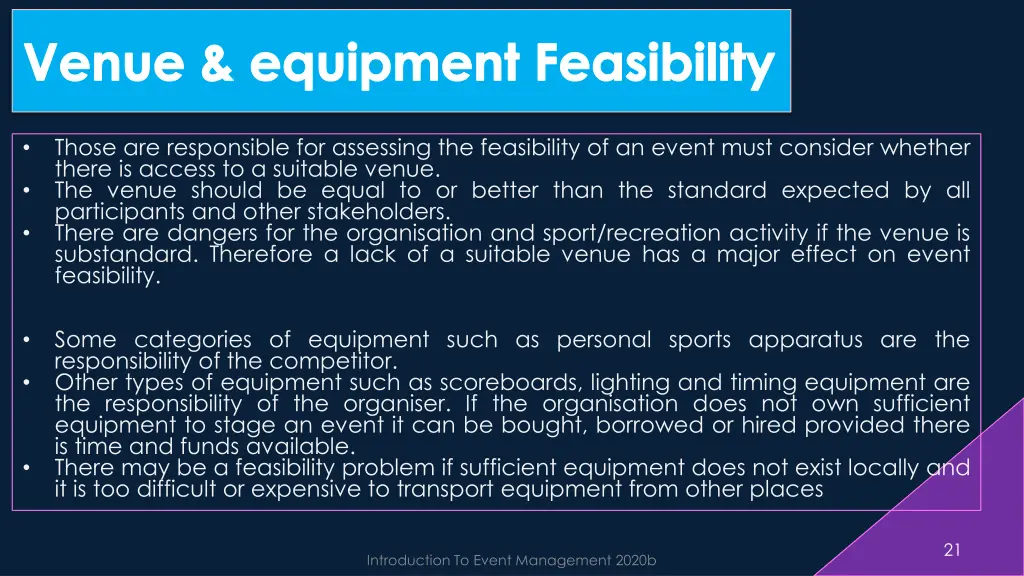 Venue & equipment Feasibility

• Those are responsible for assessing the feasibility of an event must consider whether there is access to a suitable venue.
• The venue should be equal to or better than the standard expected by all participants and other stakeholders.
• There are dangers for the organisation and sport/recreation activity if the venue is substandard. Therefore a lack of a suitable venue has a major effect on event feasibility.

• Some categories of equipment such as personal sports apparatus are the responsibility of the competitor.
• Other types of equipment such as scoreboards, lighting and timing equipment are the responsibility of the organiser. If the organisation does not own sufficient equipment to stage an event it can be bought, borrowed or hired provided there is time and funds available.
• There may be a feasibility problem if sufficient equipment does not exist locally and it is too difficult or expensive to transport equipment from other places

Introduction To Event Management 2020b

21